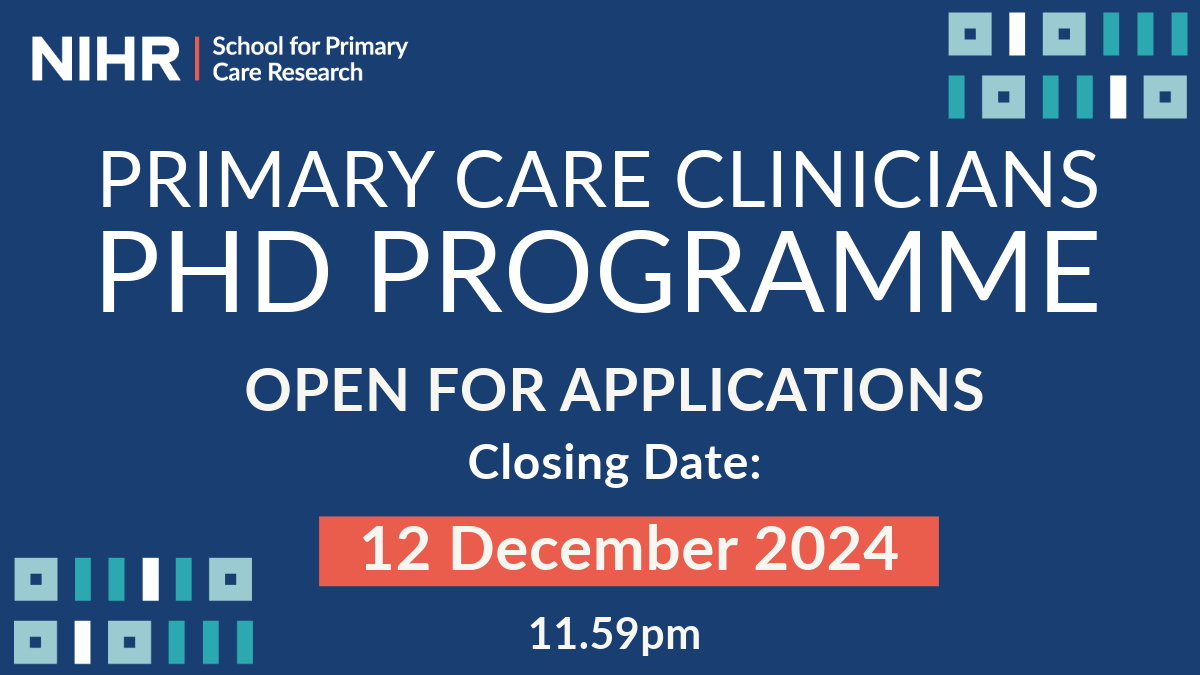 NIHR | School for Primary Care Research

PRIMARY CARE CLINICIANS PHD PROGRAMME

OPEN FOR APPLICATIONS

Closing Date:

12 December 2024

11.59pm